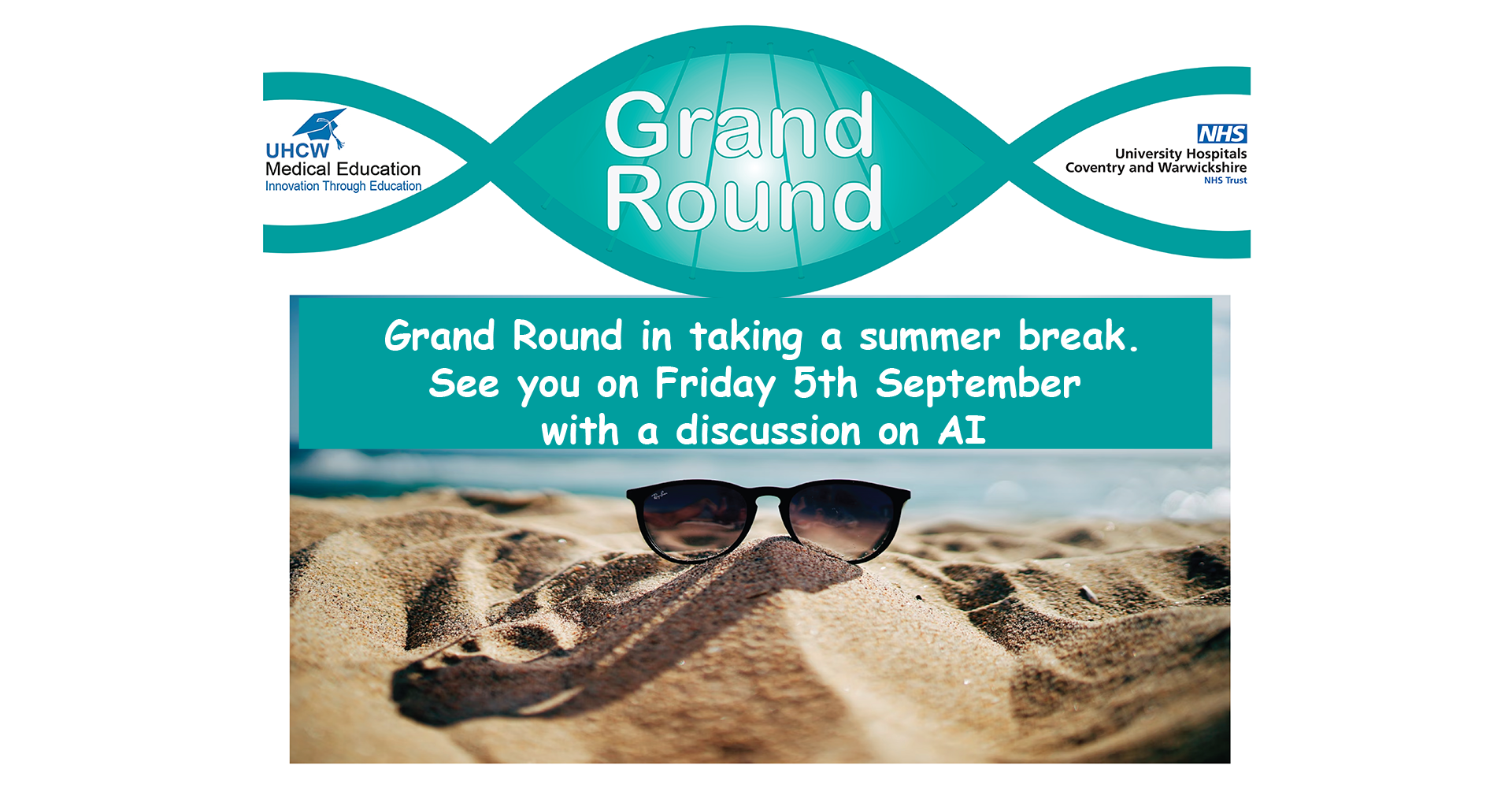 UHCW
Medical Education
Innovation Through Education

Grand Round

NHS
University Hospitals
Coventry and Warwickshire
NHS Trust

Grand Round in taking a summer break. See you on Friday 5th September with a discussion on AI

Ray-Ban